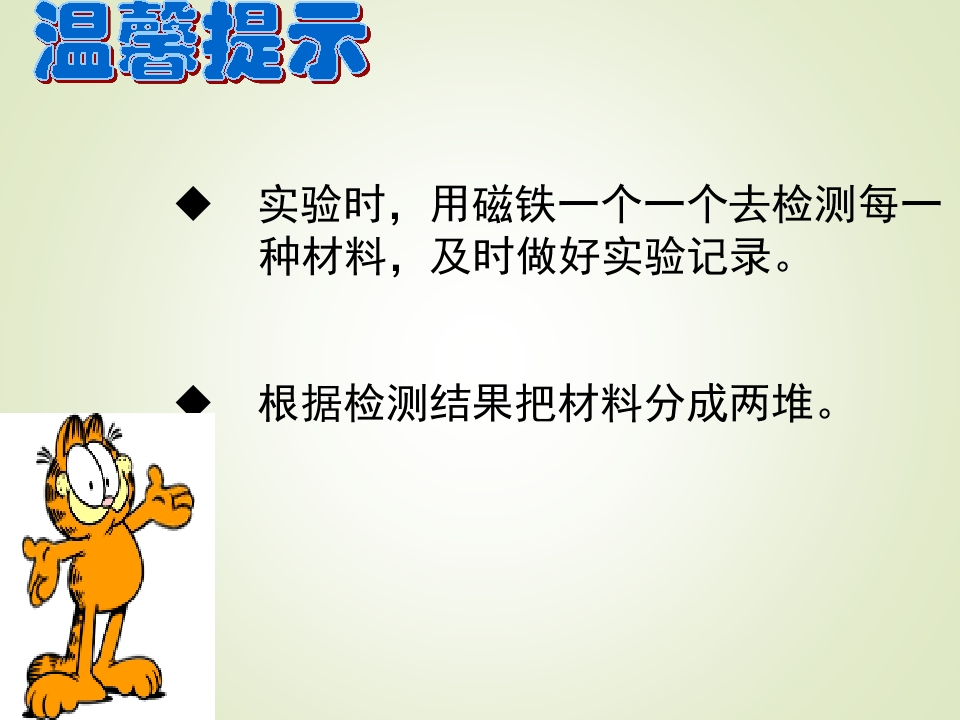 温馨提示

◆ 实验时，用磁铁一个一个去检测每一种材料，及时做好实验记录。

◆ 根据检测结果把材料分成两堆。